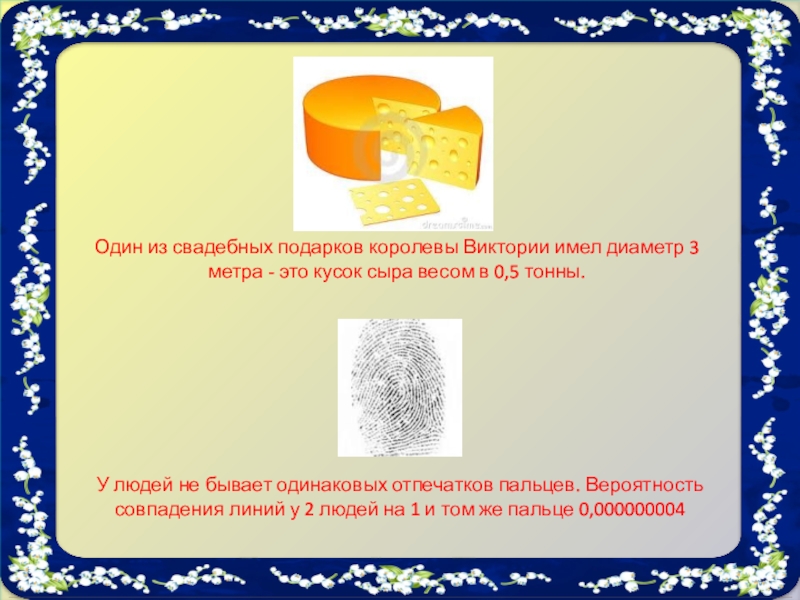 dreamstime.com

Один из свадебных подарков королевы Виктории имел диаметр 3 метра - это кусок сыра весом в 0,5 тонны.

У людей не бывает одинаковых отпечатков пальцев. Вероятность совпадения линий у 2 людей на 1 и том же пальце 0,000000004